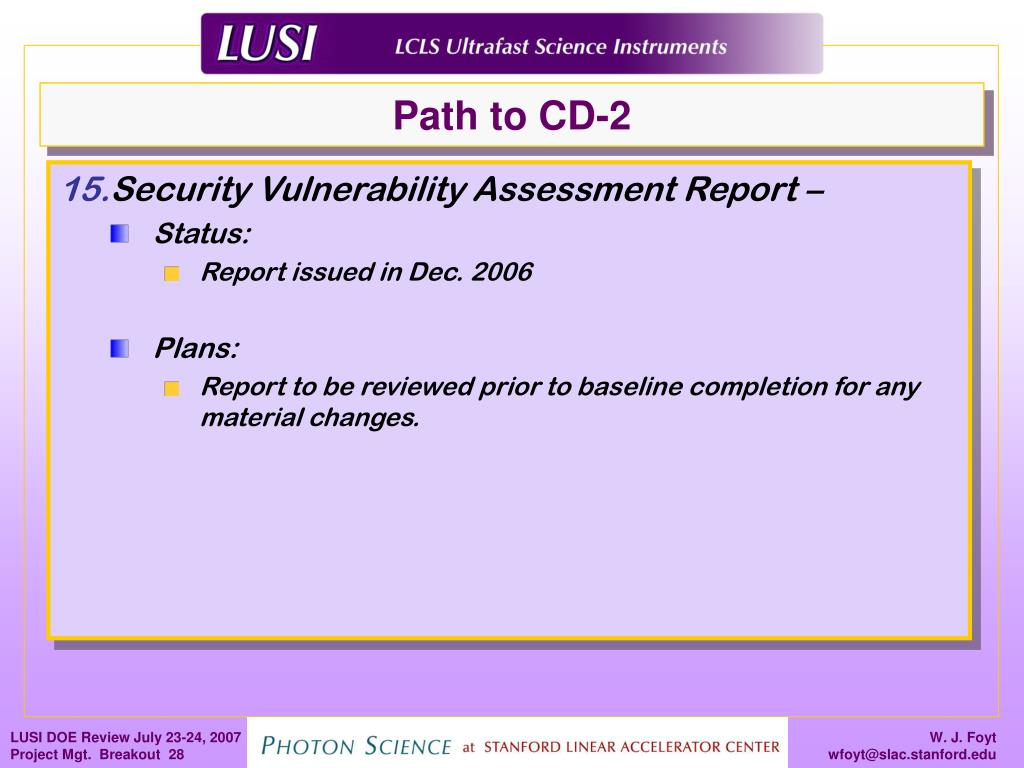 LUSI LCLS Ultrafast Science Instruments

Path to CD-2

15. Security Vulnerability Assessment Report –

Status:

Report issued in Dec. 2006

Plans:

Report to be reviewed prior to baseline completion for any material changes.

LUSI DOE Review July 23-24, 2007
Project Mgt. Breakout 28

PHOTON SCIENCE at STANFORD LINEAR ACCELERATOR CENTER

W. J. Foyt
wfoyt@slac.stanford.edu